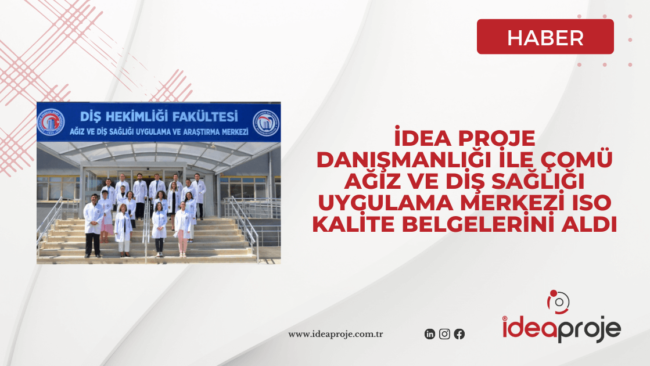 HABER

DİŞ HEKİMLİĞİ FAKÜLTESİ
AĞIZ VE DİŞ SAĞLIĞI UYGULAMA VE ARAŞTIRMA MERKEZİ

İDEA PROJE DANIŞMANLIĞI İLE ÇOMÜ AĞIZ VE DİŞ SAĞLIĞI UYGULAMA MERKEZİ ISO KALİTE BELGELERİNİ ALDI

www.ideaproje.com.tr

ideaproje